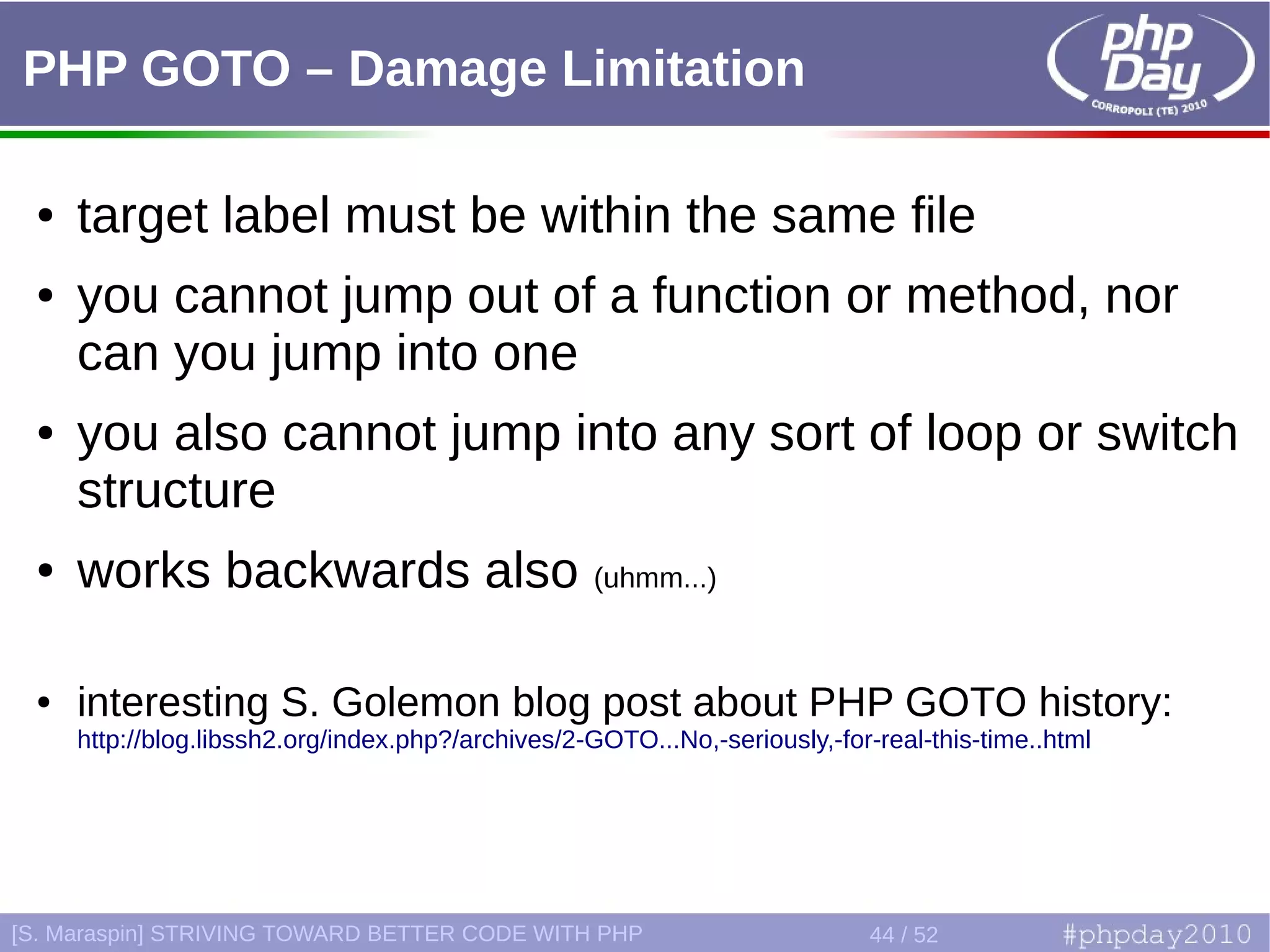 PHP GOTO – Damage Limitation

php Day CORROPOLI (TE) 2010

• target label must be within the same file
• you cannot jump out of a function or method, nor can you jump into one
• you also cannot jump into any sort of loop or switch structure
• works backwards also (uhmm...)

• interesting S. Golemon blog post about PHP GOTO history: http://blog.libssh2.org/index.php?/archives/2-GOTO...No,-seriously,-for-real-this-time..html

[S. Maraspin] STRIVING TOWARD BETTER CODE WITH PHP 44 / 52 #phpday2010